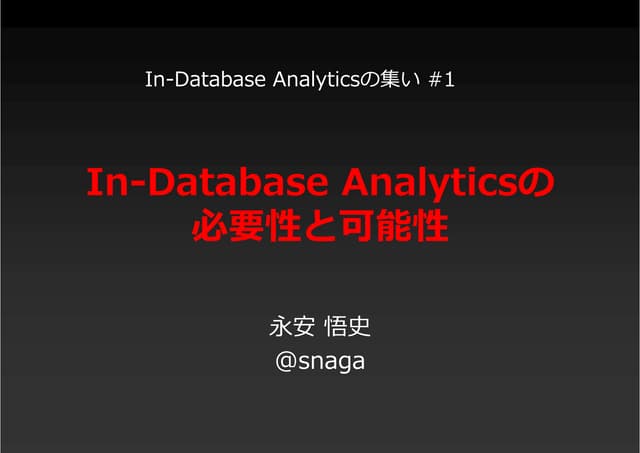 In-Database Analyticsの集い #1

In-Database Analyticsの必要性と可能性

永安 悟史
@snaga